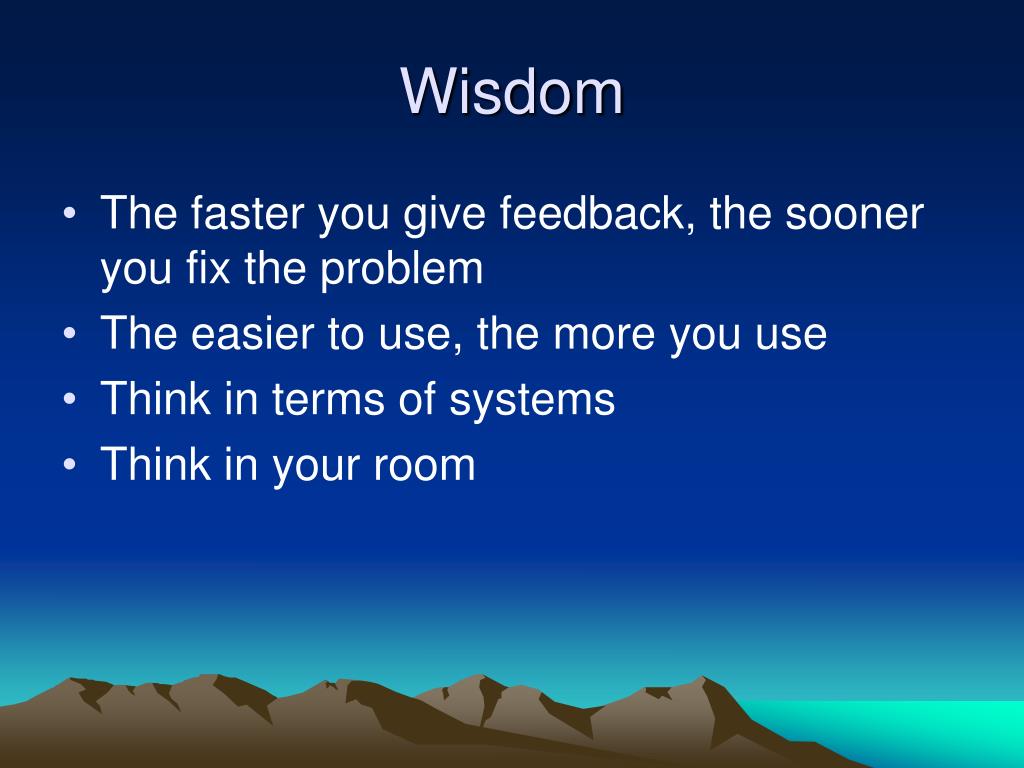 Wisdom

• The faster you give feedback, the sooner you fix the problem
• The easier to use, the more you use
• Think in terms of systems
• Think in your room